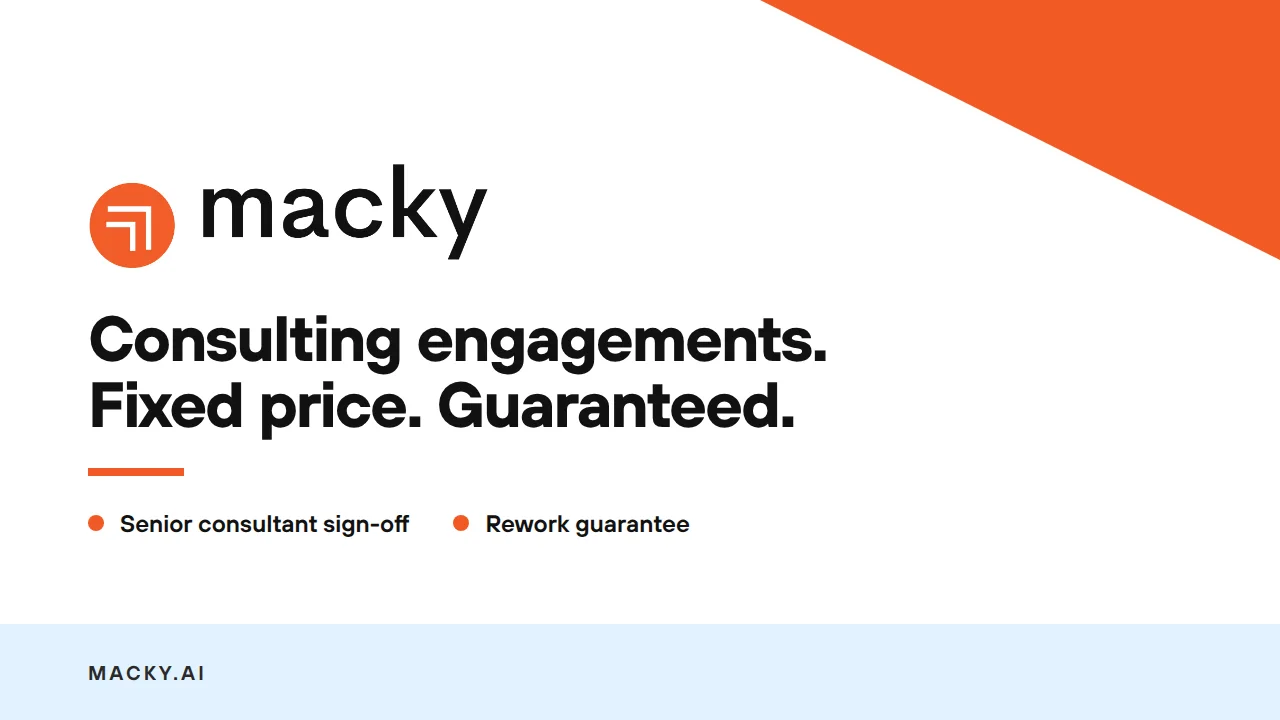 macky

Consulting engagements.
Fixed price. Guaranteed.

Senior consultant sign-off
Rework guarantee

MACKY.AI